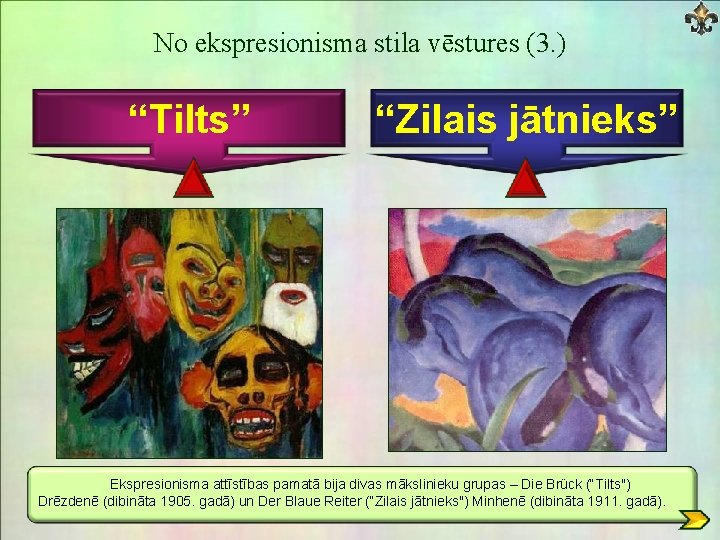 No ekspresionisma stila vēstures (3.)

“Tilts”

“Zilais jātnieks”

Ekspresionisma attīstības pamatā bija divas mākslinieku grupas – Die Brück ("Tilts") Drēzdenē (dibināta 1905. gadā) un Der Blaue Reiter ("Zilais jātnieks") Minhenē (dibināta 1911. gadā).